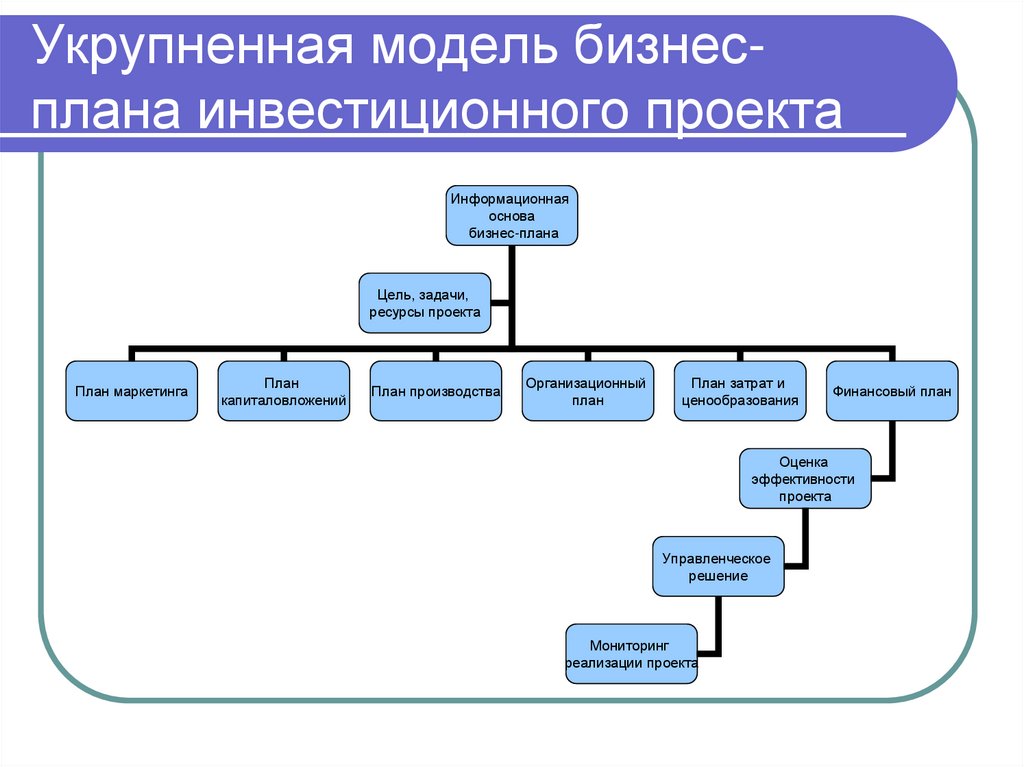 Укрупненная модель бизнес-плана инвестиционного проекта

Информационная основа бизнес-плана

Цель, задачи, ресурсы проекта

План маркетинга

План капиталовложений

План производства

Организационный план

План затрат и ценообразования

Финансовый план

Оценка эффективности проекта

Управленческое решение

Мониторинг реализации проекта